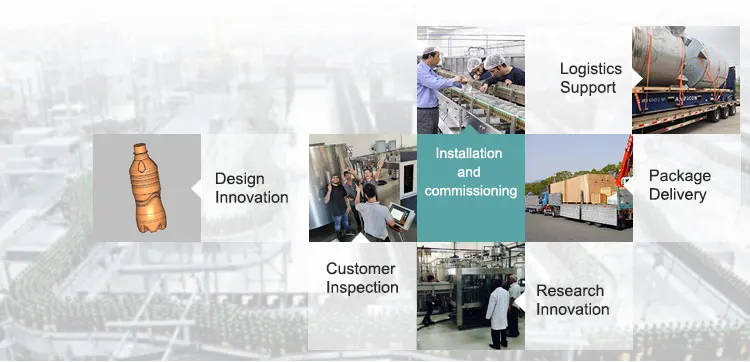 Logistics Support

Design Innovation

Installation and commissioning

Package Delivery

Customer Inspection

Research Innovation